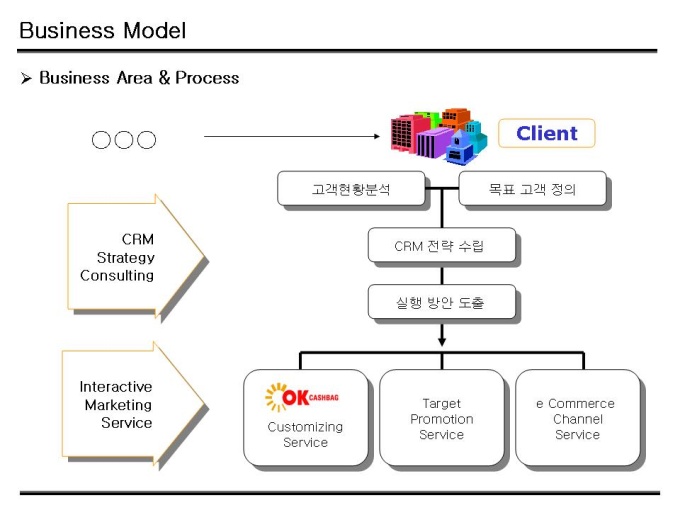 Business Model

➢ Business Area & Process

○○○

Client

고객현황분석

목표 고객 정의

CRM Strategy Consulting

CRM 전략 수립

실행 방안 도출

Interactive Marketing Service

OK CASHBAG

Customizing Service

Target Promotion Service

e Commerce Channel Service